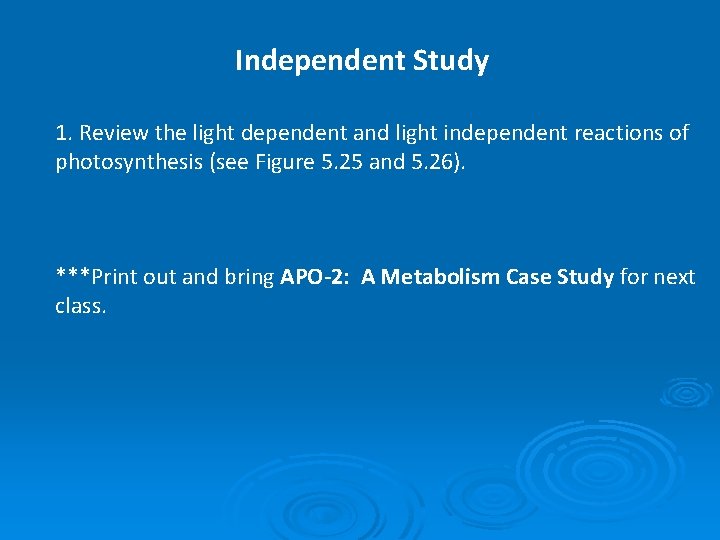 Independent Study

1. Review the light dependent and light independent reactions of photosynthesis (see Figure 5.25 and 5.26).

***Print out and bring APO-2:  A Metabolism Case Study for next class.